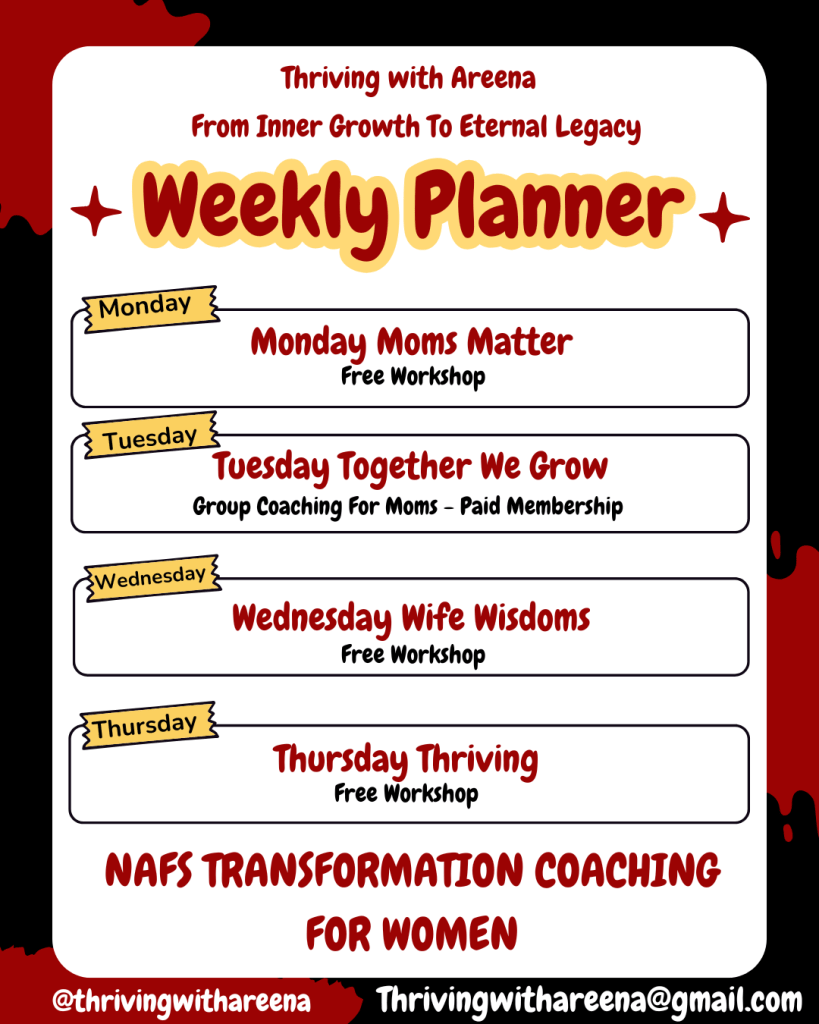 Thriving with Areena

From Inner Growth To Eternal Legacy

Weekly Planner

Monday

Monday Moms Matter

Free Workshop

Tuesday

Tuesday Together We Grow

Group Coaching For Moms - Paid Membership

Wednesday

Wednesday Wife Wisdoms

Free Workshop

Thursday

Thursday Thriving

Free Workshop

NAFS TRANSFORMATION COACHING FOR WOMEN

@thrivingwithareena

Thrivingwithareena@gmail.com